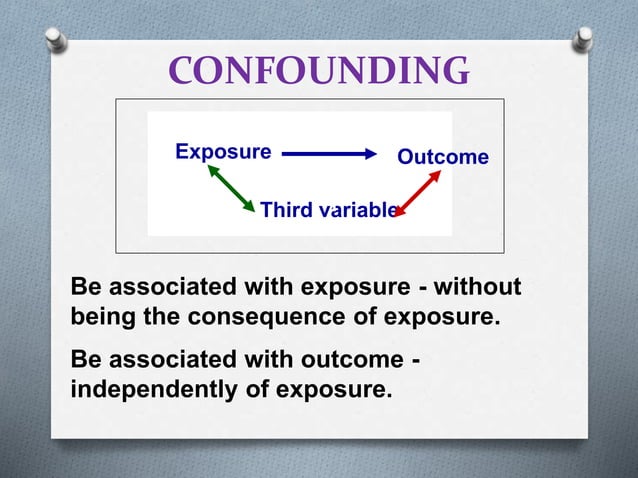 CONFOUNDING

Exposure

Outcome

Third variable

Be associated with exposure - without being the consequence of exposure.

Be associated with outcome - independently of exposure.